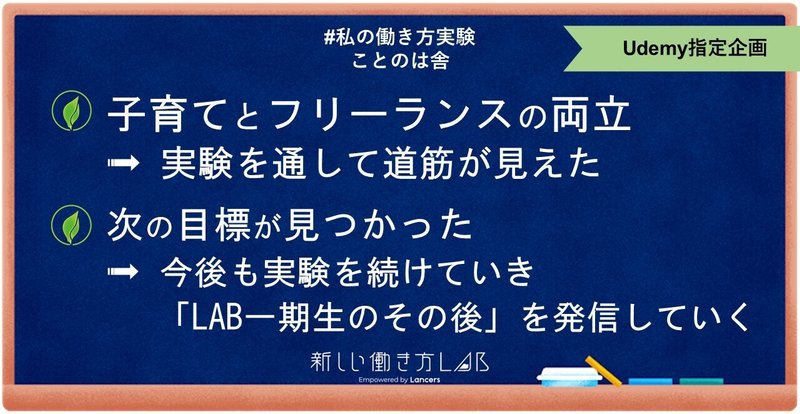 #私の働き方実験
ことのは舎

Udemy指定企画

子育てとフリーランスの両立
➡ 実験を通して道筋が見えた

次の目標が見つかった
➡ 今後も実験を続けていき
「LAB一期生のその後」を発信していく

新しい働き方LAB
Empowered by Lancers